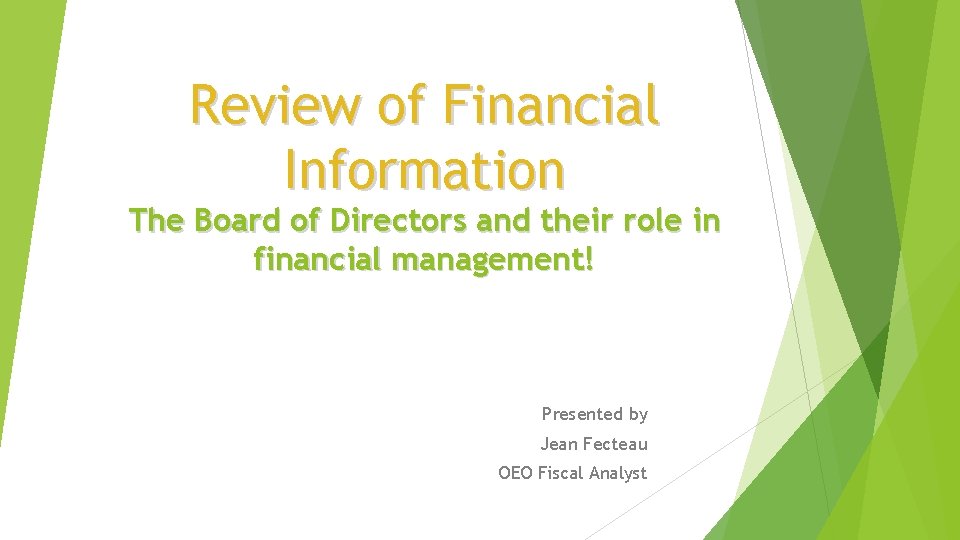 Review of Financial Information

The Board of Directors and their role in financial management!

Presented by

Jean Fecteau

OEO Fiscal Analyst